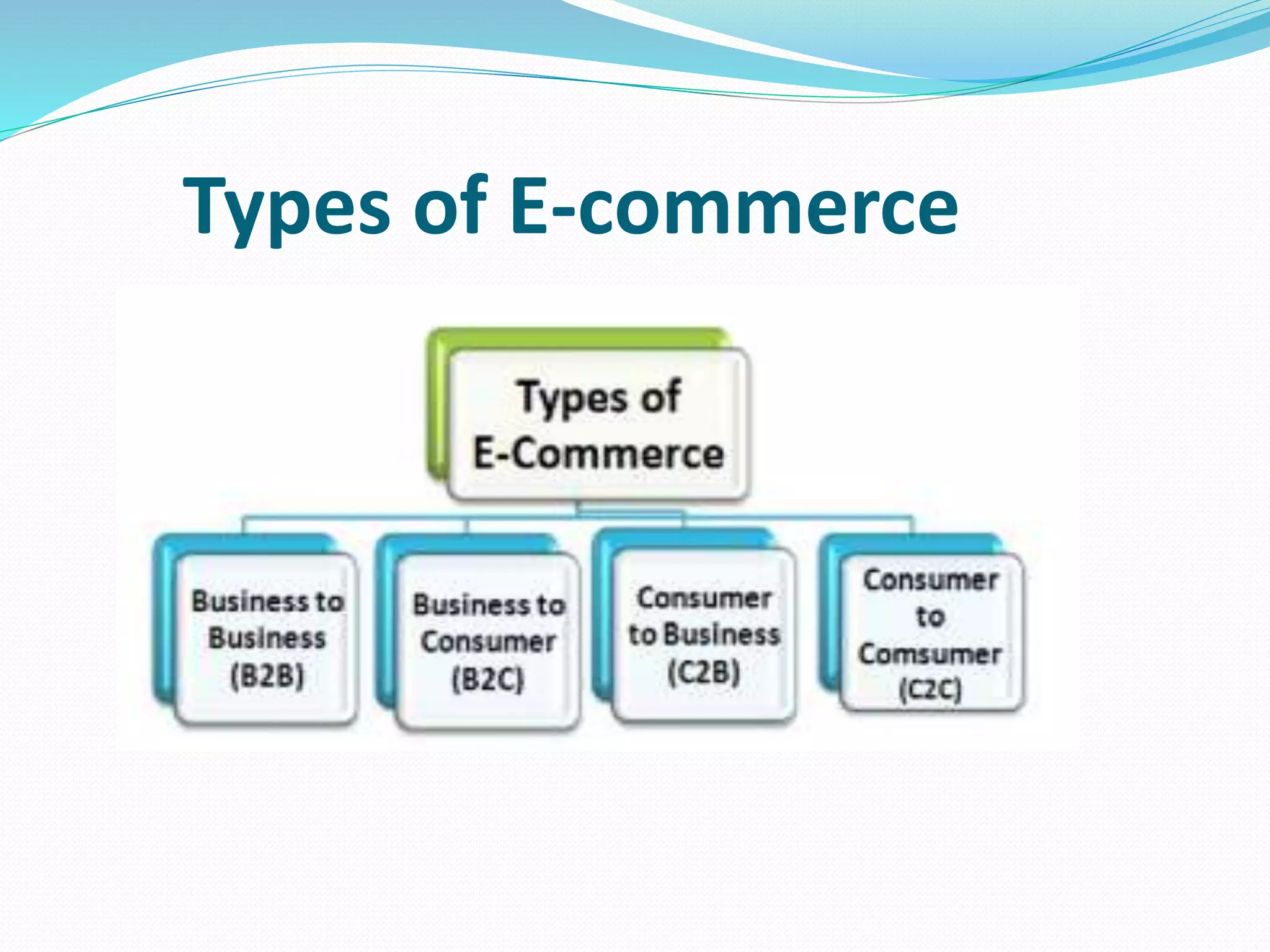 Types of E-commerce

Types of E-Commerce

Business to Business (B2B)

Business to Consumer (B2C)

Consumer to Business (C2B)

Consumer to Comsumer (C2C)